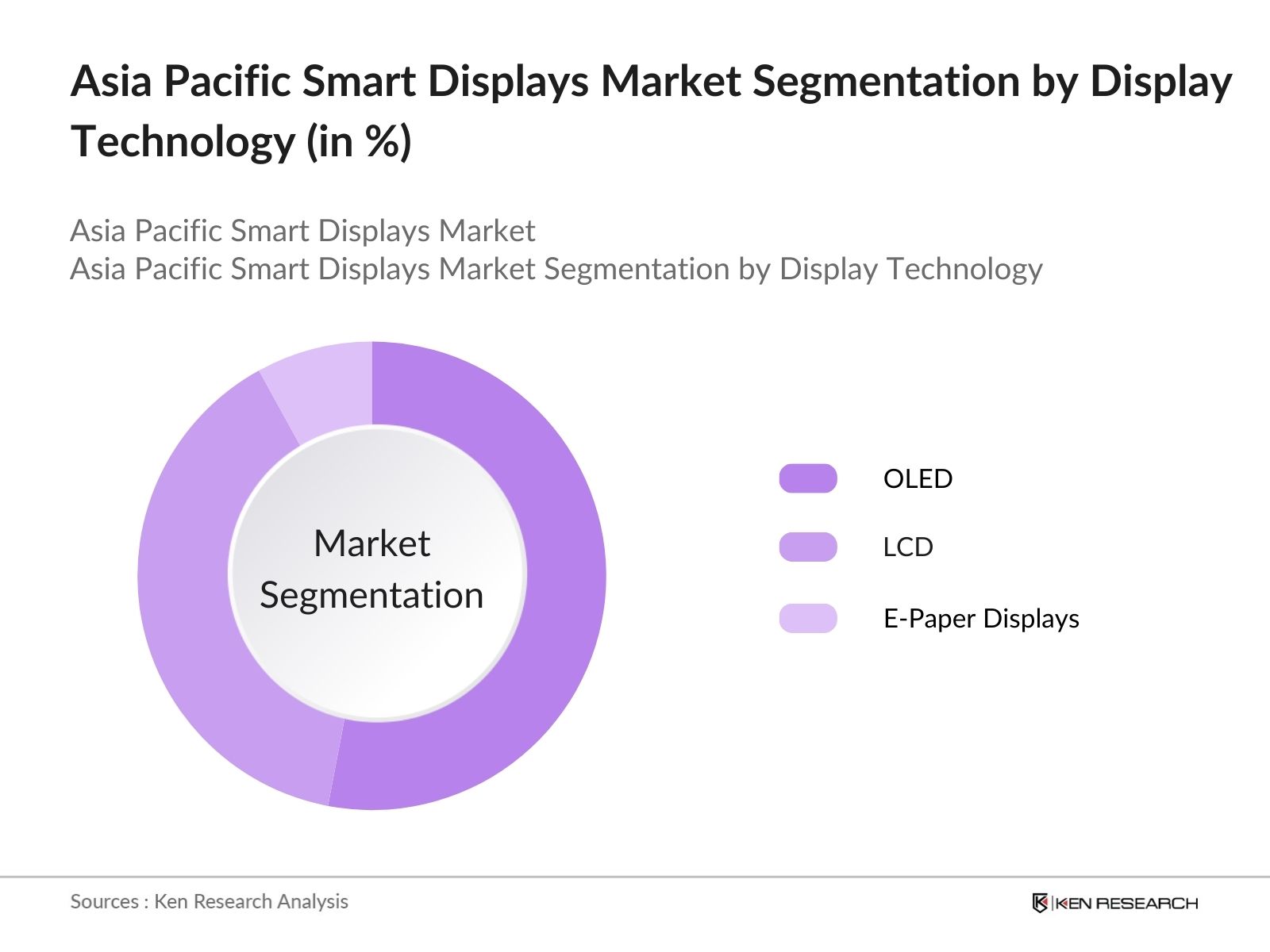 Asia Pacific Smart Displays Market Segmentation by Display Technology (in %)

Asia Pacific Smart Displays Market
Asia Pacific Smart Displays Market Segmentation by Display Technology

Market Segmentation

OLED
LCD
E-Paper Displays

Sources : Ken Research Analysis

KEN RESEARCH